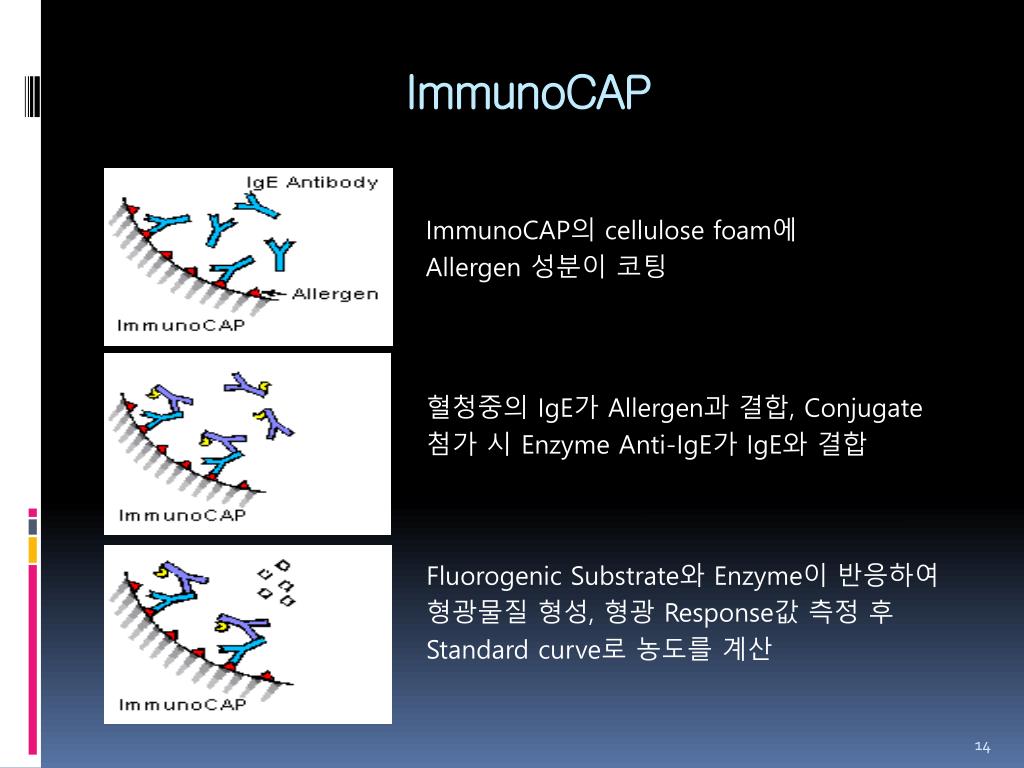 ImmunoCAP

IgE Antibody
Allergen
ImmunoCAP

ImmunoCAP의 cellulose foam에 Allergen 성분이 코팅

ImmunoCAP

혈청중의 IgE가 Allergen과 결합, Conjugate 첨가 시 Enzyme Anti-IgE가 IgE와 결합

ImmunoCAP

Fluorogenic Substrate와 Enzyme이 반응하여 형광물질 형성, 형광 Response값 측정 후 Standard curve로 농도를 계산

14